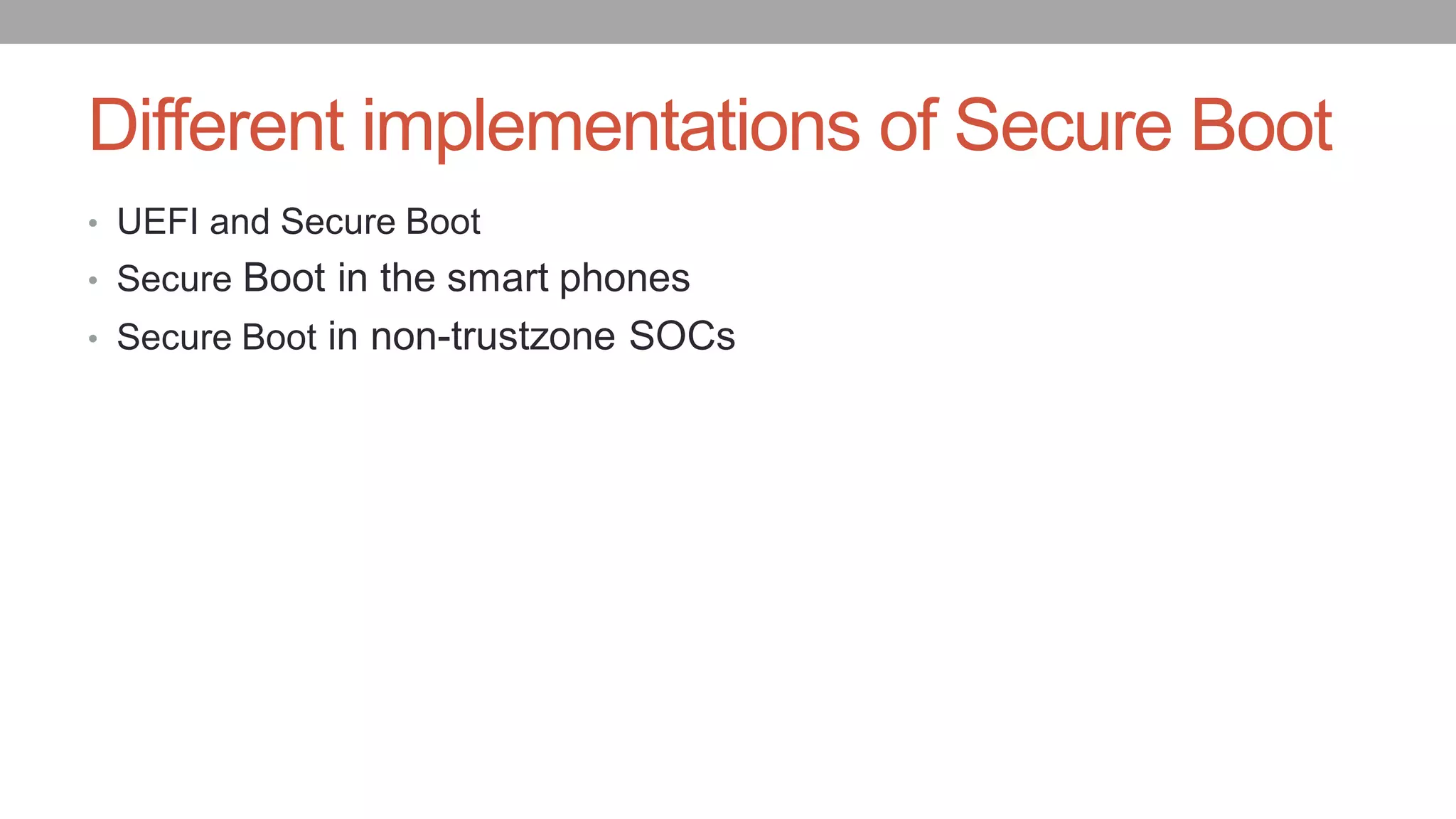 Different implementations of Secure Boot

• UEFI and Secure Boot
• Secure Boot in the smart phones
• Secure Boot in non-trustzone SOCs